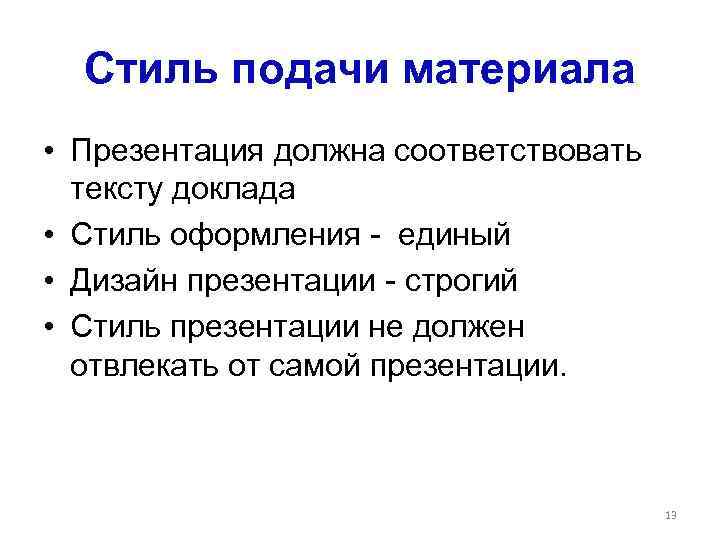 Стиль подачи материала

• Презентация должна соответствовать тексту доклада
• Стиль оформления - единый
• Дизайн презентации - строгий
• Стиль презентации не должен отвлекать от самой презентации.

13